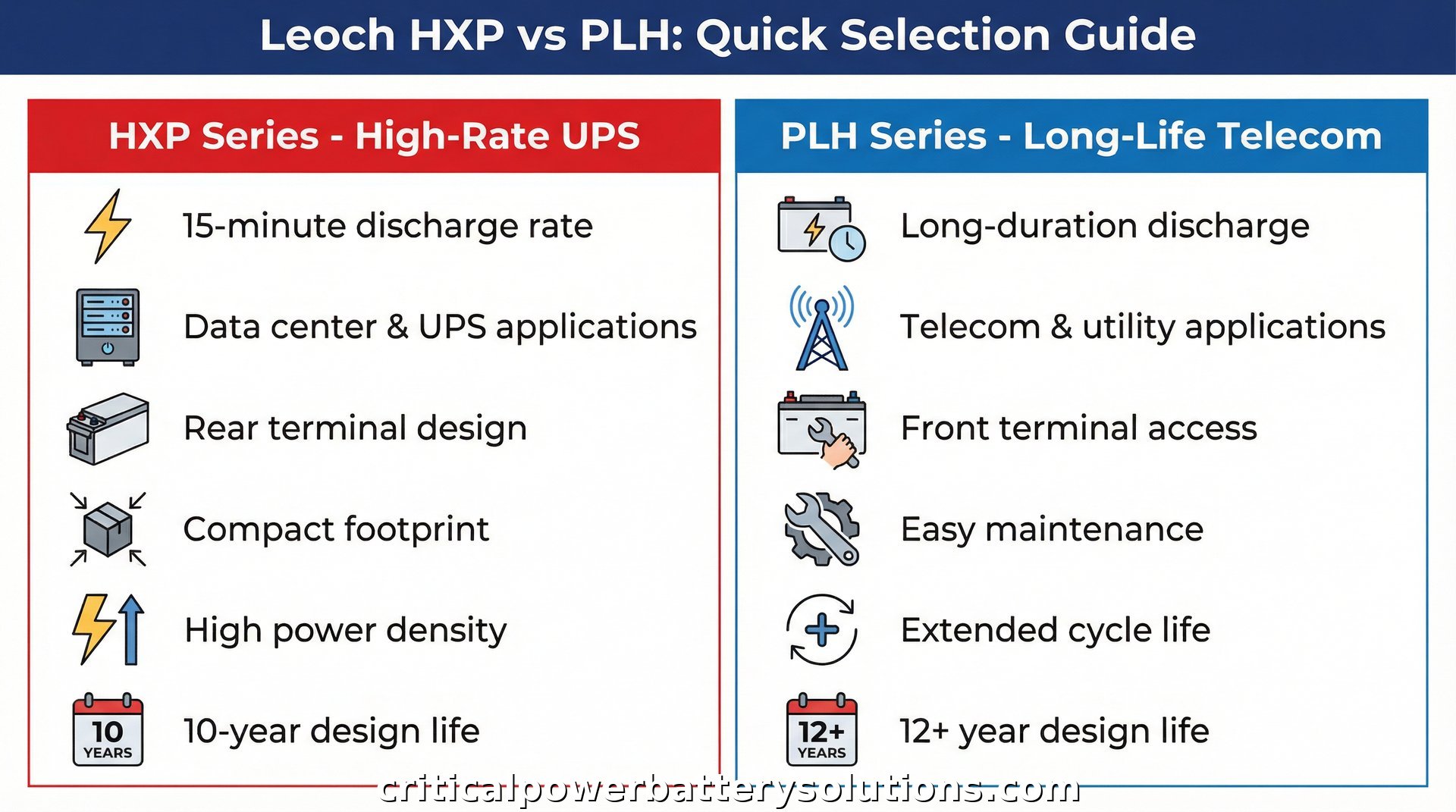 Leoch HXP vs PLH: Quick Selection Guide

HXP Series - High-Rate UPS

15-minute discharge rate

Data center & UPS applications

Rear terminal design

Compact footprint

High power density

10 YEARS

10-year design life

PLH Series - Long-Life Telecom

Long-duration discharge

Telecom & utility applications

Front terminal access

Easy maintenance

Extended cycle life

12+ YEARS

12+ year design life

criticalpowerbatterysolutions.com